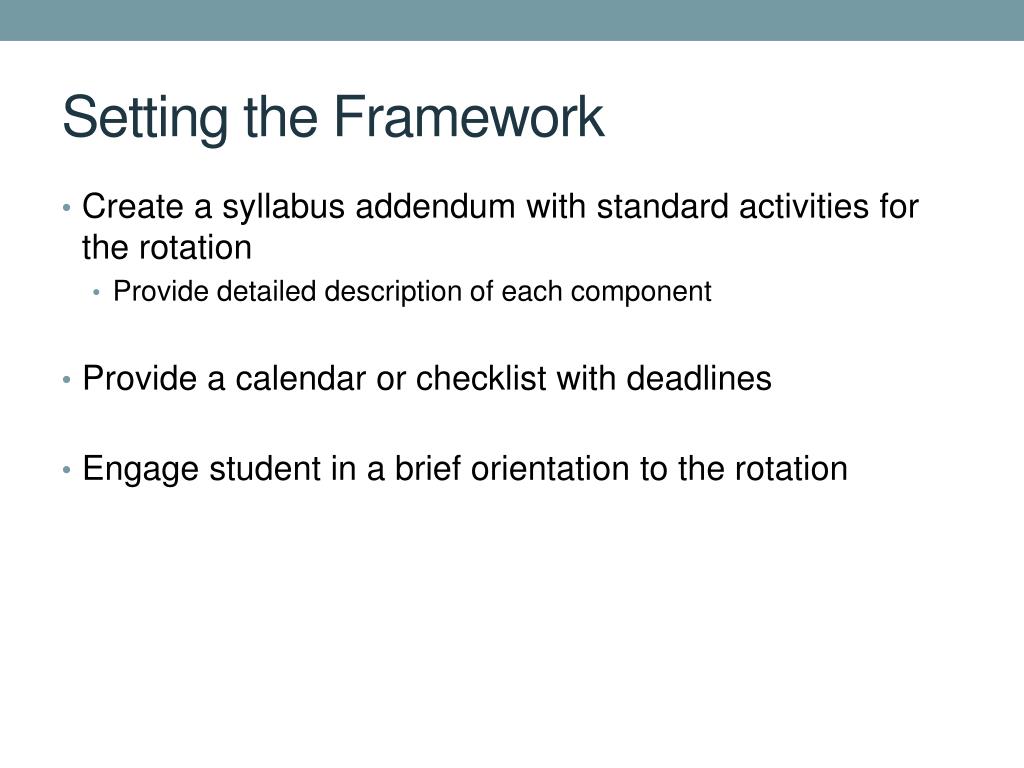 Setting the Framework

• Create a syllabus addendum with standard activities for the rotation
  • Provide detailed description of each component

• Provide a calendar or checklist with deadlines

• Engage student in a brief orientation to the rotation